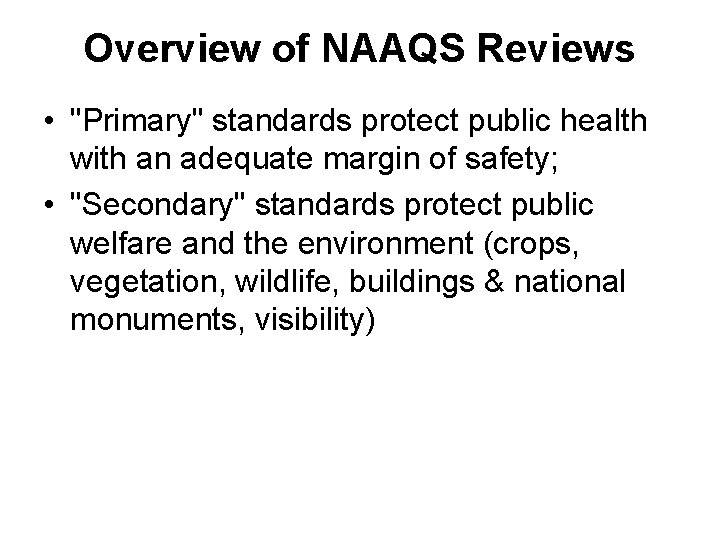 Overview of NAAQS Reviews

• "Primary" standards protect public health with an adequate margin of safety;

• "Secondary" standards protect public welfare and the environment (crops, vegetation, wildlife, buildings & national monuments, visibility)